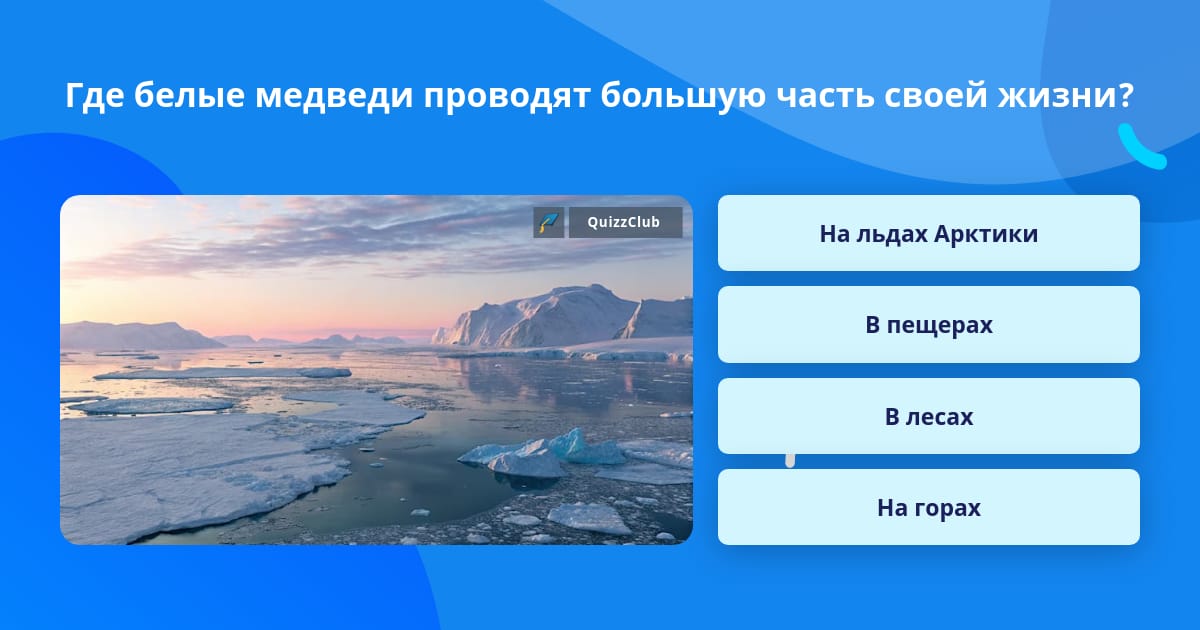 Где белые медведи проводят большую часть своей жизни?

QuizzClub

На льдах Арктики

В пещерах

В лесах

На горах